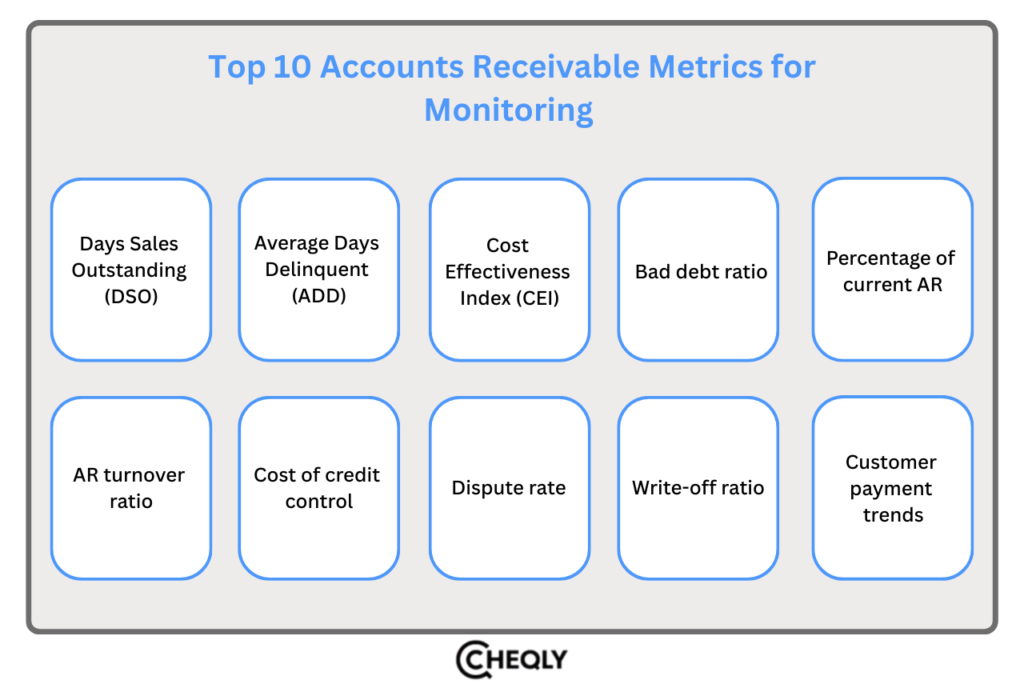 Top 10 Accounts Receivable Metrics for Monitoring

Days Sales Outstanding (DSO)

Average Days Delinquent (ADD)

Cost Effectiveness Index (CEI)

Bad debt ratio

Percentage of current AR

AR turnover ratio

Cost of credit control

Dispute rate

Write-off ratio

Customer payment trends

CHEQLY